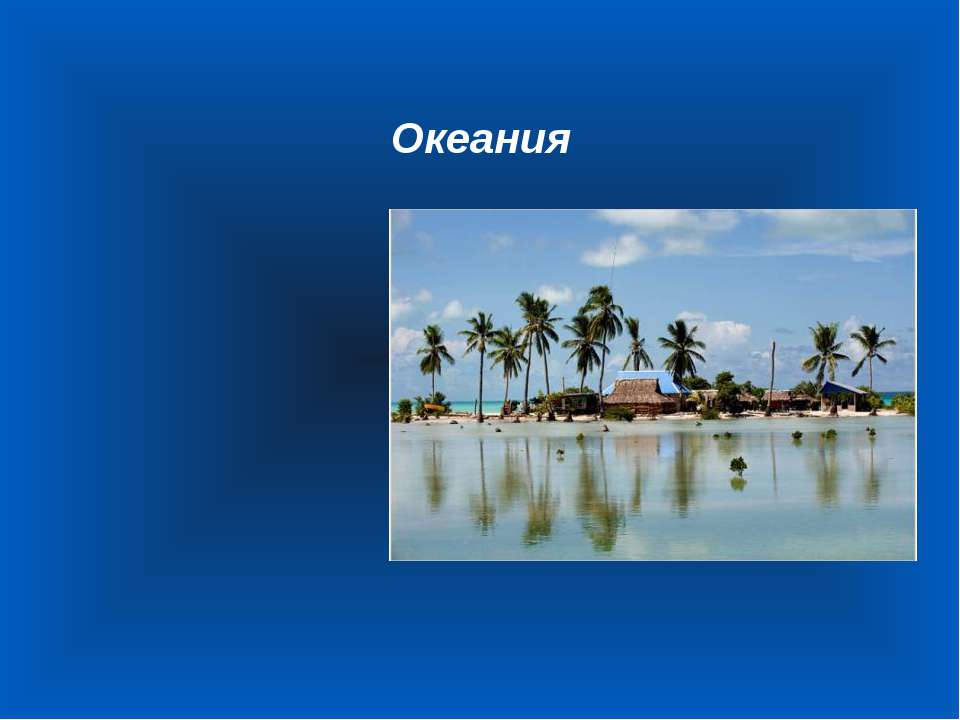 Океания